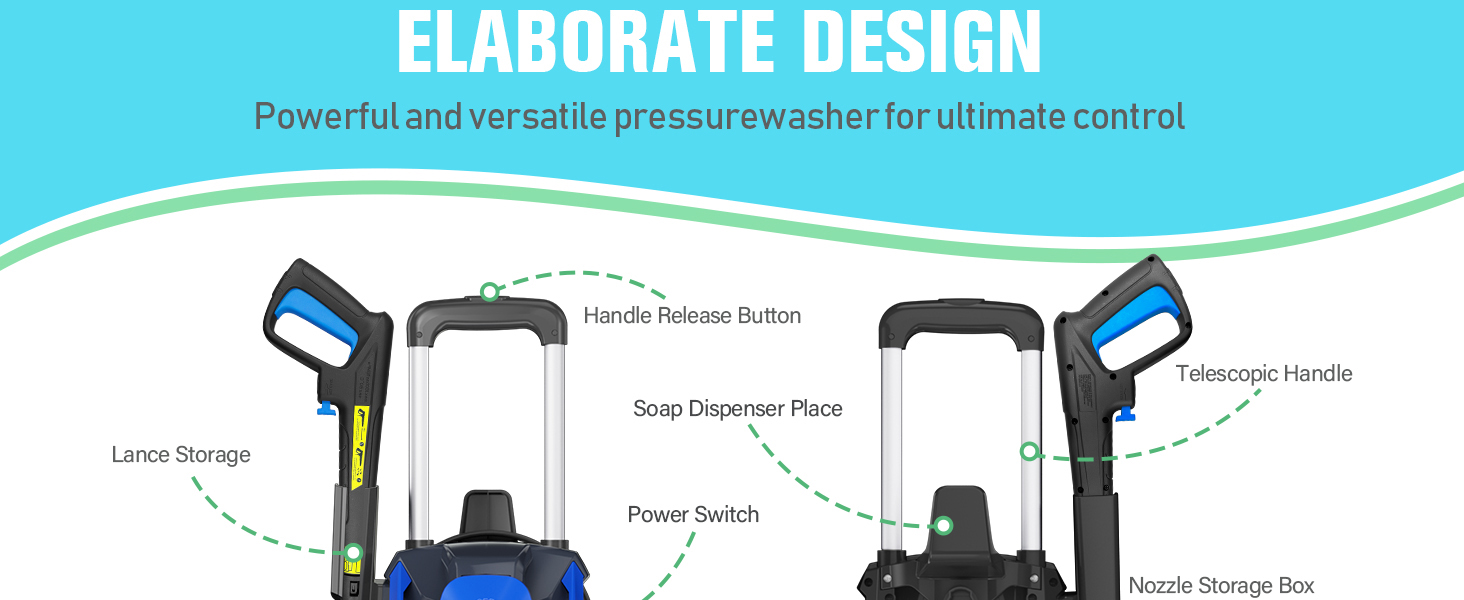 ELABORATE DESIGN

Powerful and versatile pressurewasher for ultimate control

Handle Release Button

Lance Storage

Power Switch

Soap Dispenser Place

Telescopic Handle

Nozzle Storage Box